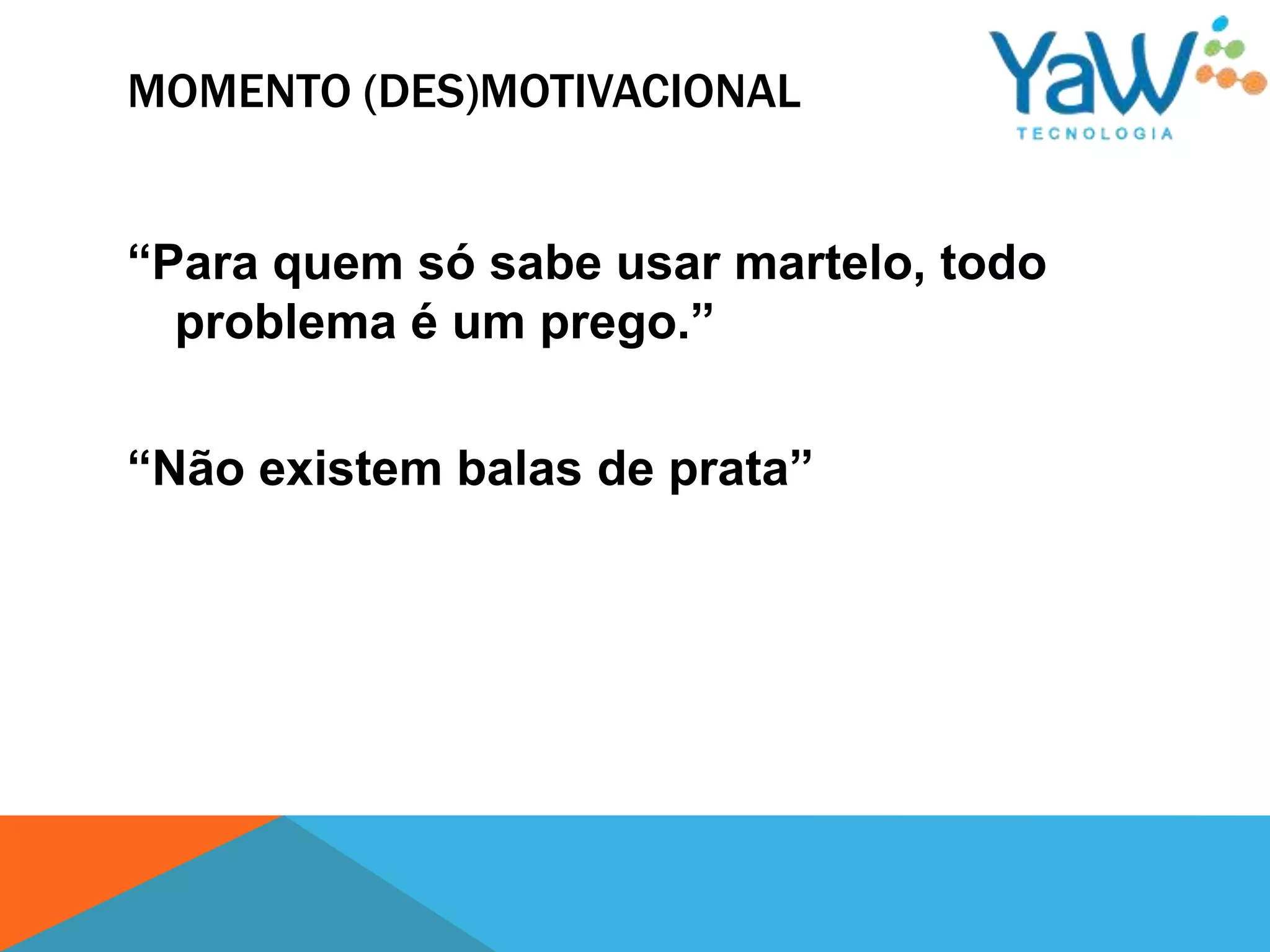 MOMENTO (DES)MOTIVACIONAL

YaW
TECNOLOGIA

“Para quem só sabe usar martelo, todo problema é um prego.”

“Não existem balas de prata”